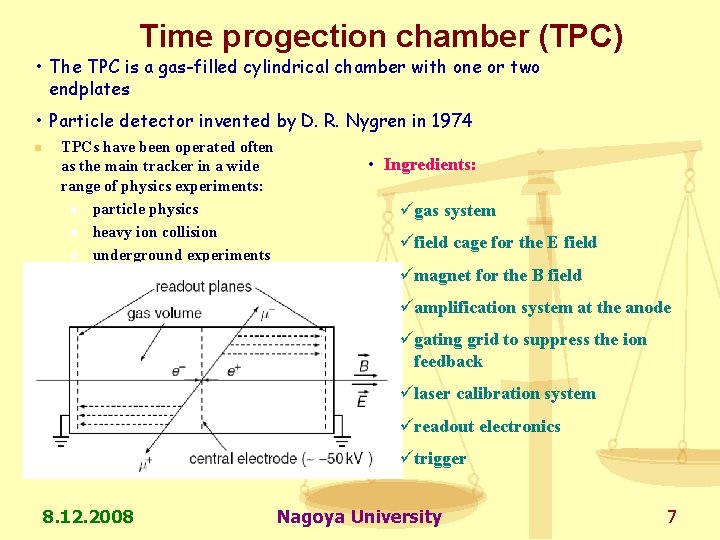 Time progection chamber (TPC)

• The TPC is a gas-filled cylindrical chamber with one or two endplates

• Particle detector invented by D. R. Nygren in 1974

TPCs have been operated often as the main tracker in a wide range of physics experiments:

particle physics

heavy ion collision

underground experiments

readout planes

gas volume

$\mu^-$

$e^-$

$e^+$

$\vec{B}$

$\vec{E}$

$\mu^+$

central electrode (~ −50 kV )

• Ingredients:

✓gas system

✓field cage for the E field

✓magnet for the B field

✓amplification system at the anode

✓gating grid to suppress the ion feedback

✓laser calibration system

✓readout electronics

✓trigger

8.12.2008

Nagoya University

7